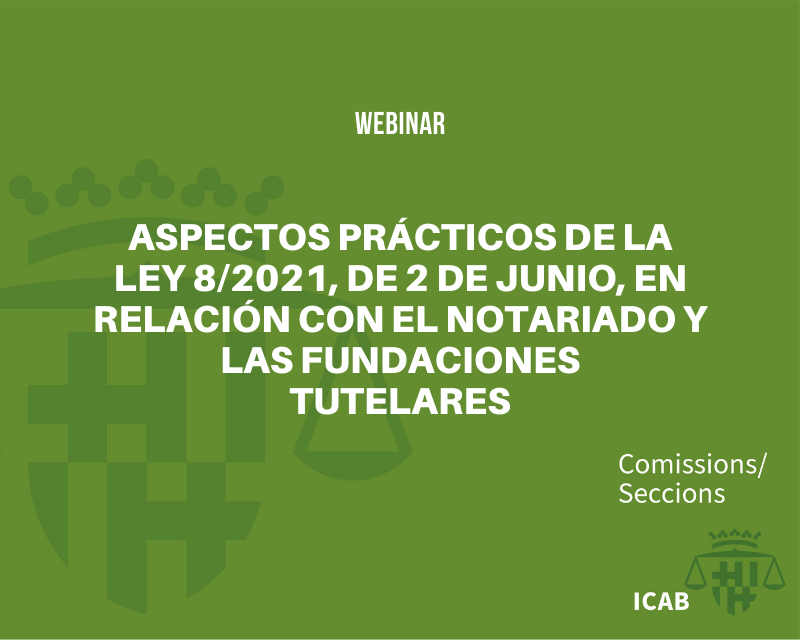 WEBINAR

ASPECTOS PRÁCTICOS DE LA LEY 8/2021, DE 2 DE JUNIO, EN RELACIÓN CON EL NOTARIADO Y LAS FUNDACIONES TUTELARES

Comissions/ Seccions

ICAB